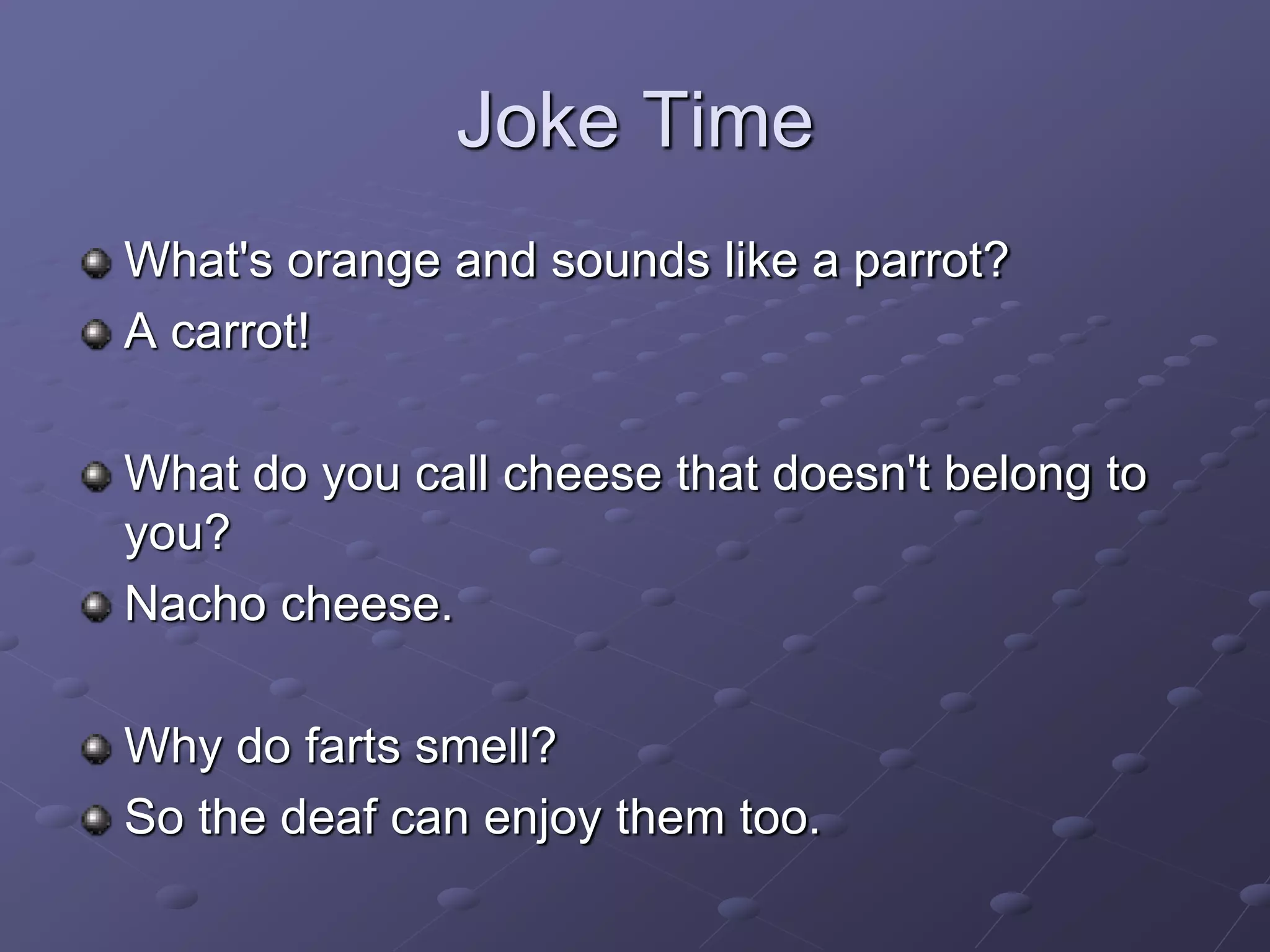 Joke Time

What's orange and sounds like a parrot?

A carrot!

What do you call cheese that doesn't belong to you?

Nacho cheese.

Why do farts smell?

So the deaf can enjoy them too.